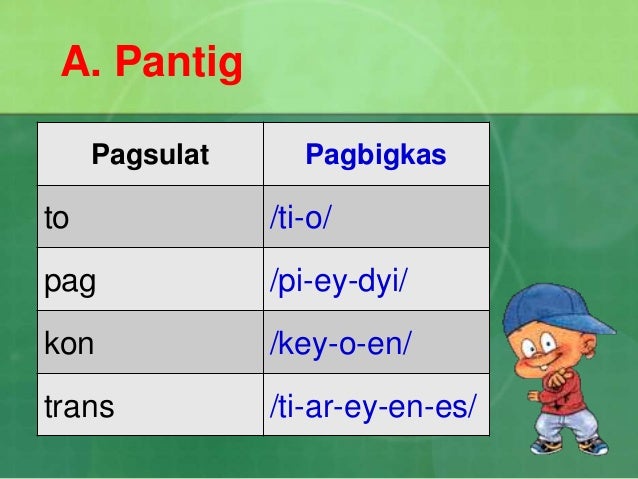 A. Pantig

| Pagsulat | Pagbigkas |
|---|---|
| to | /ti-o/ |
| pag | /pi-ey-dyi/ |
| kon | /key-o-en/ |
| trans | /ti-ar-ey-en-es/ |